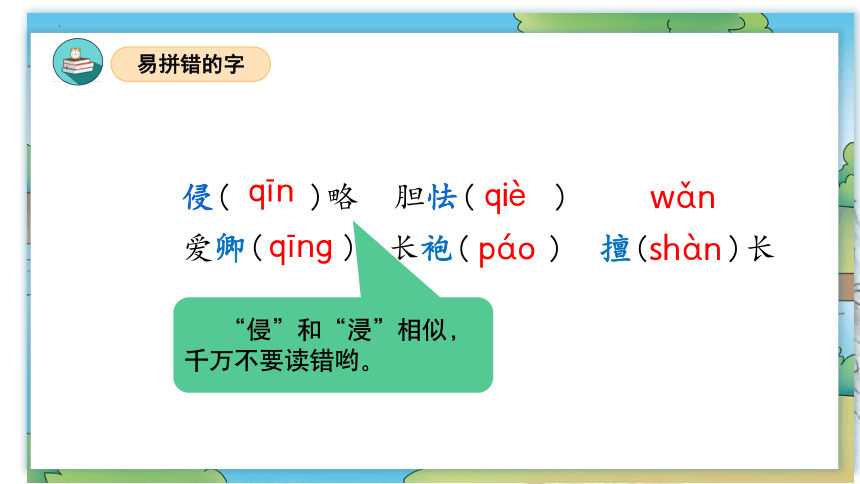 易拼错的字

侵（ qīn ）略　胆怯（ qiè ）　wǎn

爱卿（qīng）　长袍（ páo ）　擅（shàn）长

“侵”和“浸”相似，千万不要读错哟。